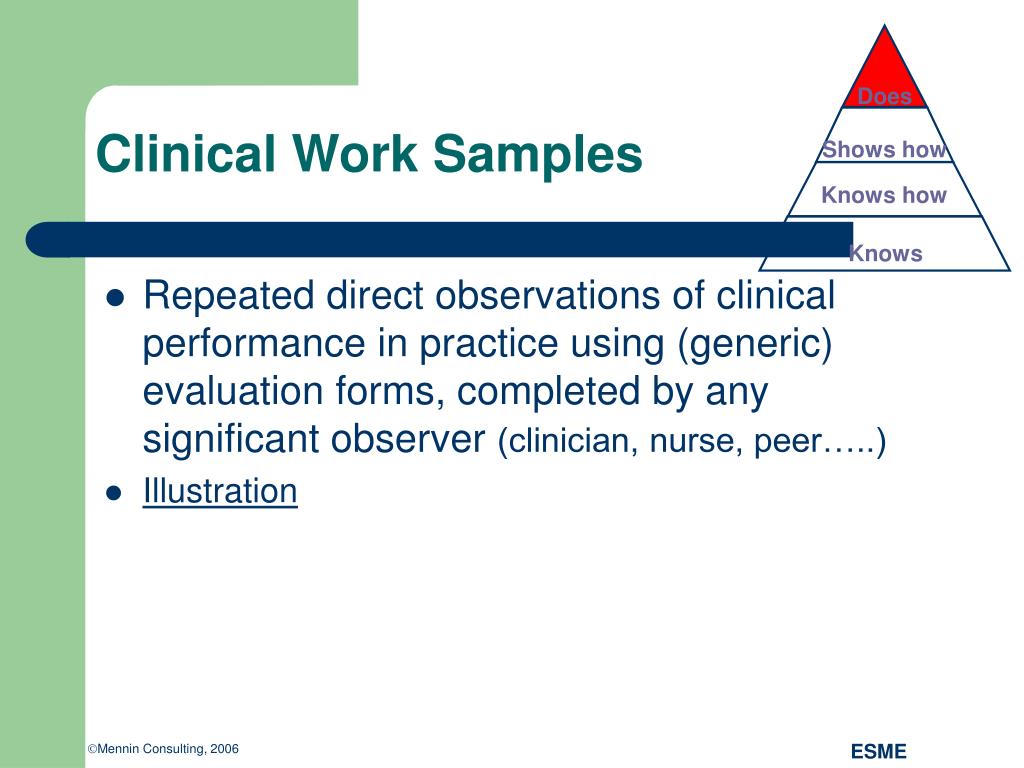 Clinical Work Samples

Does
Shows how
Knows how
Knows

- Repeated direct observations of clinical performance in practice using (generic) evaluation forms, completed by any significant observer (clinician, nurse, peer…..)
- Illustration

©Mennin Consulting, 2006

ESME